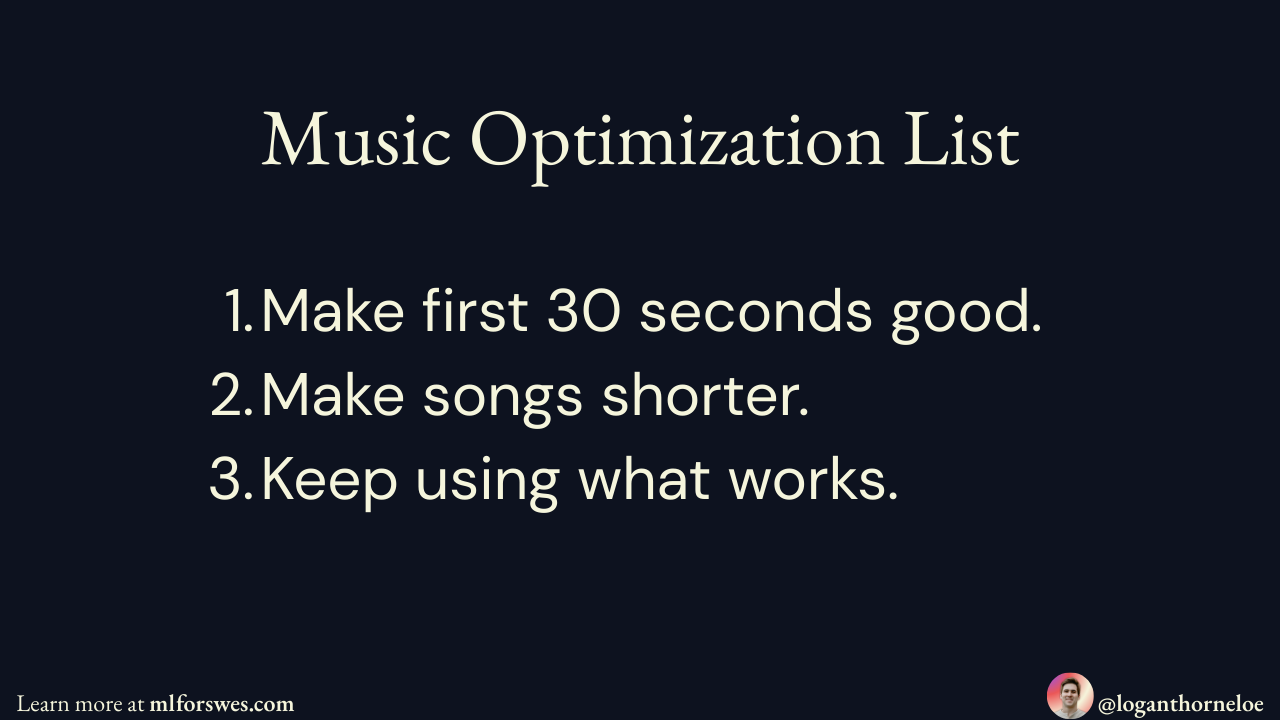 Music Optimization List

1. Make first 30 seconds good.
2. Make songs shorter.
3. Keep using what works.

Learn more at mlforswes.com

@loganthorneloe